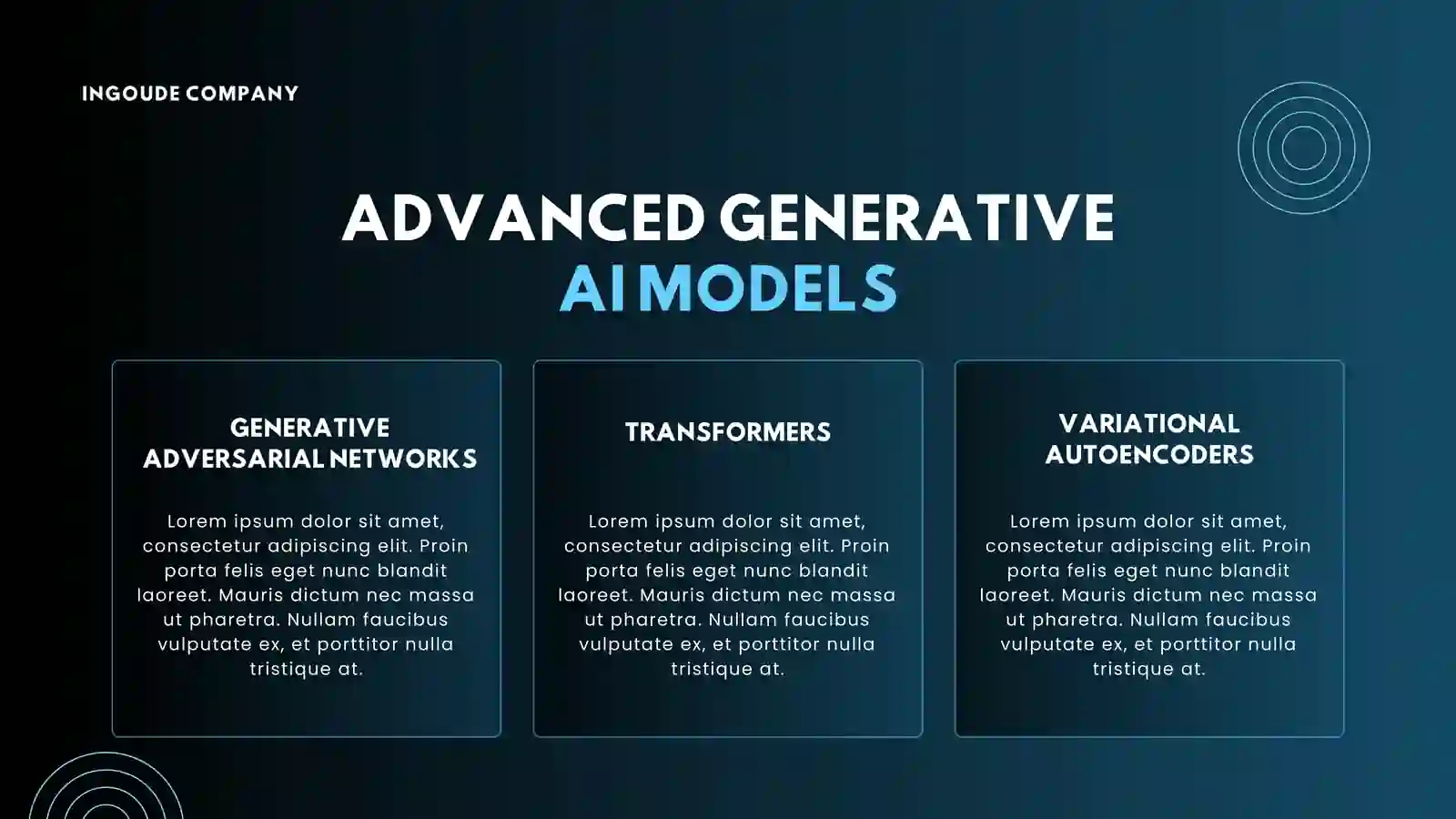 INGOUDE COMPANY

ADVANCED GENERATIVE AI MODELS

GENERATIVE ADVERSARIAL NETWORKS

Lorem ipsum dolor sit amet, consectetur adipiscing elit. Proin porta felis eget nunc blandit laoreet. Mauris dictum nec massa ut pharetra. Nullam faucibus vulputate ex, et porttitor nulla tristique at.

TRANSFORMERS

Lorem ipsum dolor sit amet, consectetur adipiscing elit. Proin porta felis eget nunc blandit laoreet. Mauris dictum nec massa ut pharetra. Nullam faucibus vulputate ex, et porttitor nulla tristique at.

VARIATIONAL AUTOENCODERS

Lorem ipsum dolor sit amet, consectetur adipiscing elit. Proin porta felis eget nunc blandit laoreet. Mauris dictum nec massa ut pharetra. Nullam faucibus vulputate ex, et porttitor nulla tristique at.